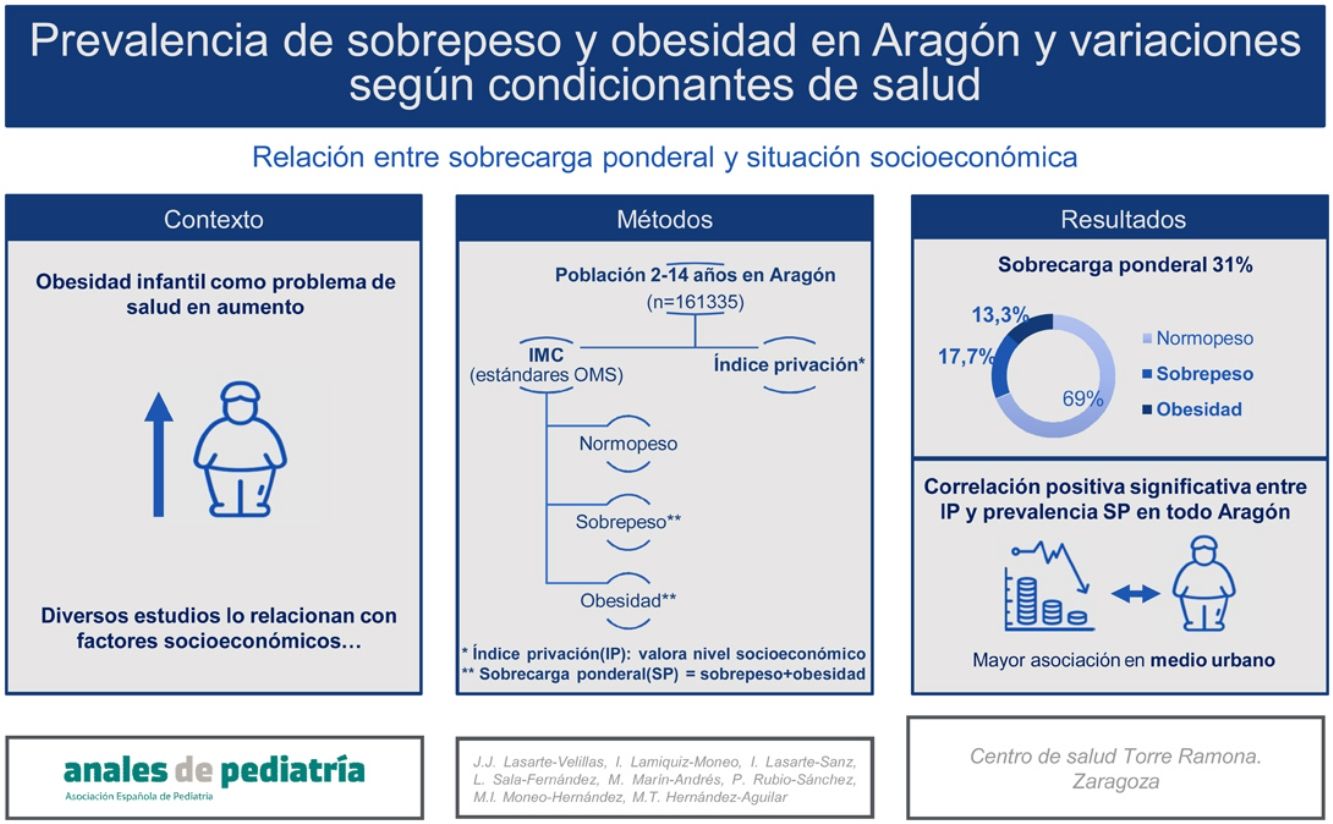 Prevalencia de sobrepeso y obesidad en Aragón y variaciones según condicionantes de salud

Relación entre sobrecarga ponderal y situación socioeconómica

Contexto

Obesidad infantil como problema de salud en aumento

Diversos estudios lo relacionan con factores socioeconómicos…

Métodos

Población 2-14 años en Aragón (n=161335)

IMC (estándares OMS)

Índice privación*

Normopeso

Sobrepeso**

Obesidad**

* Índice privación(IP): valora nivel socioeconómico
** Sobrecarga ponderal(SP) = sobrepeso+obesidad

Resultados

Sobrecarga ponderal 31%

13,3%

17,7%

69%

Normopeso
Sobrepeso
Obesidad

Correlación positiva significativa entre IP y prevalencia SP en todo Aragón

Mayor asociación en medio urbano

anales de pediatría
Asociación Española de Pediatría

J.J. Lasarte-Velillas, I. Lamiquiz-Moneo, I. Lasarte-Sanz, L. Sala-Fernández, M. Marín-Andrés, P. Rubio-Sánchez, M.I. Moneo-Hernández, M.T. Hernández-Aguilar

Centro de salud Torre Ramona. Zaragoza